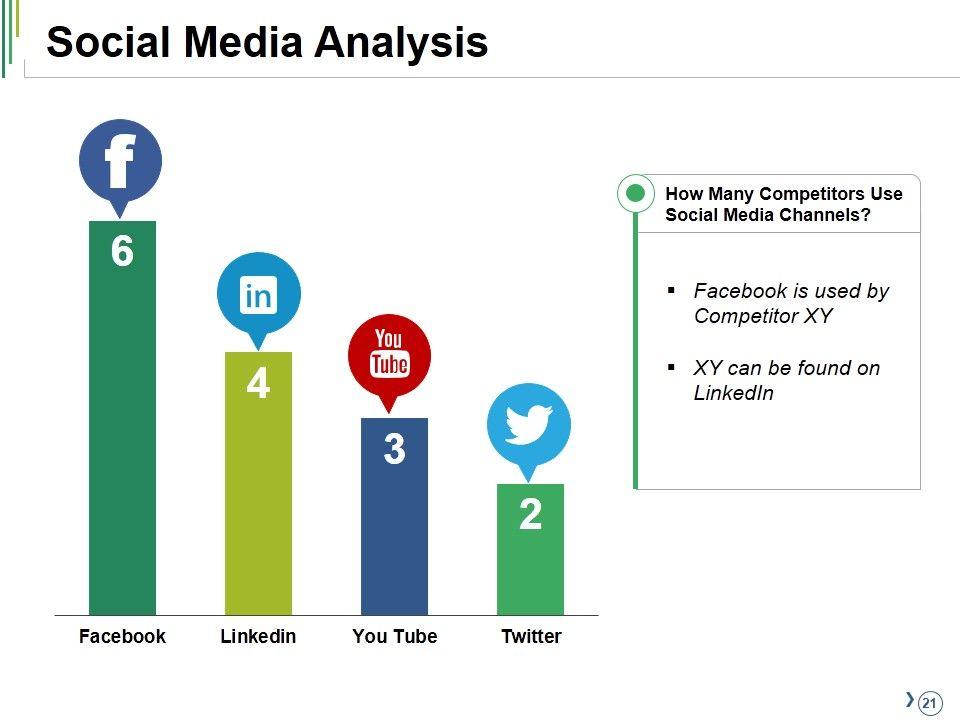 Social Media Analysis

f
6

in
4

You Tube
3

2

Facebook
Linkedin
You Tube
Twitter

How Many Competitors Use Social Media Channels?

▪ Facebook is used by Competitor XY

▪ XY can be found on LinkedIn

21